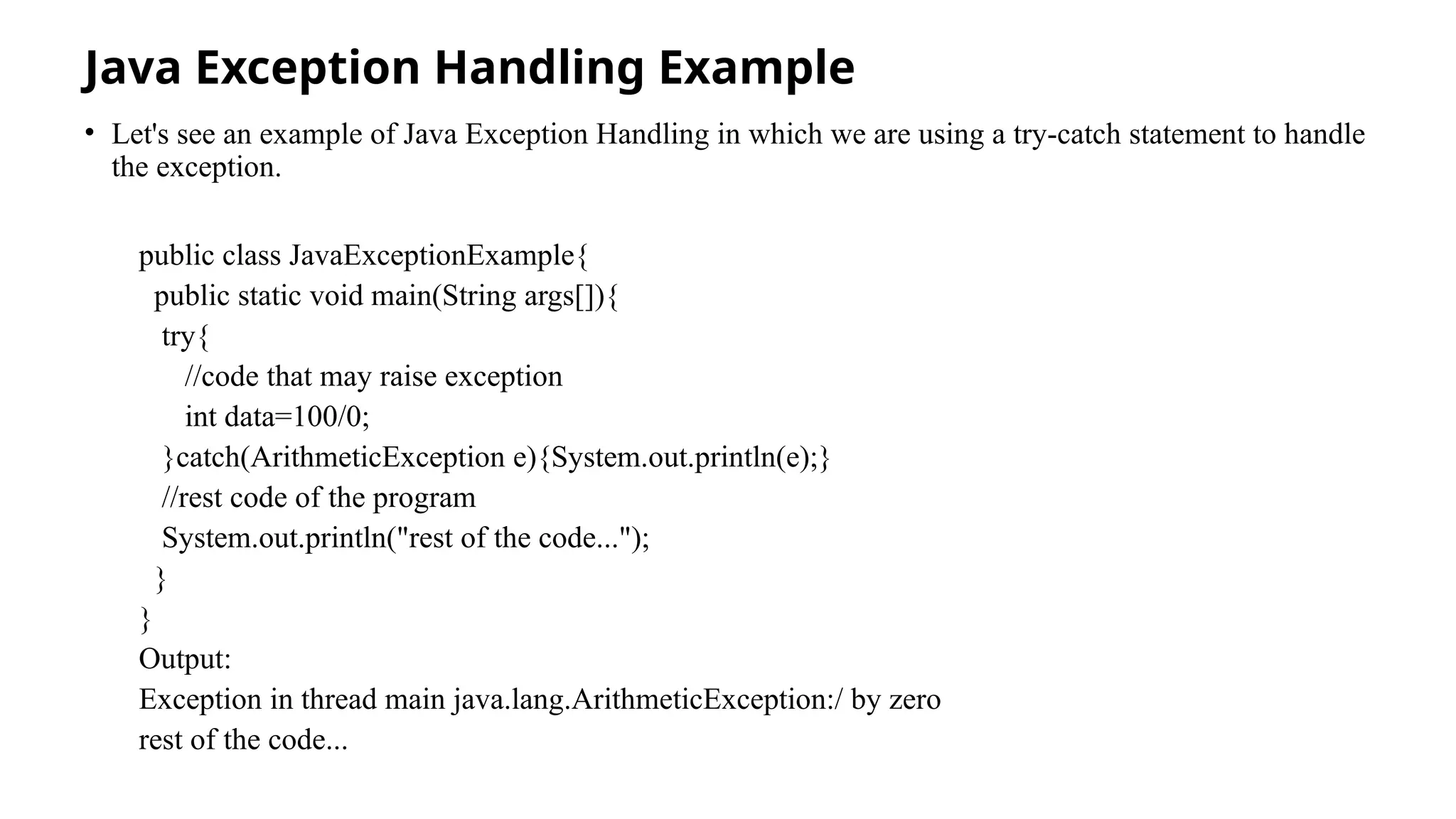 Java Exception Handling Example

• Let's see an example of Java Exception Handling in which we are using a try-catch statement to handle the exception.

public class JavaExceptionExample{
  public static void main(String args[]){
   try{
      //code that may raise exception
      int data=100/0;
   }catch(ArithmeticException e){System.out.println(e);}
   //rest code of the program
   System.out.println("rest of the code...");
  }
}
Output:
Exception in thread main java.lang.ArithmeticException:/ by zero
rest of the code...